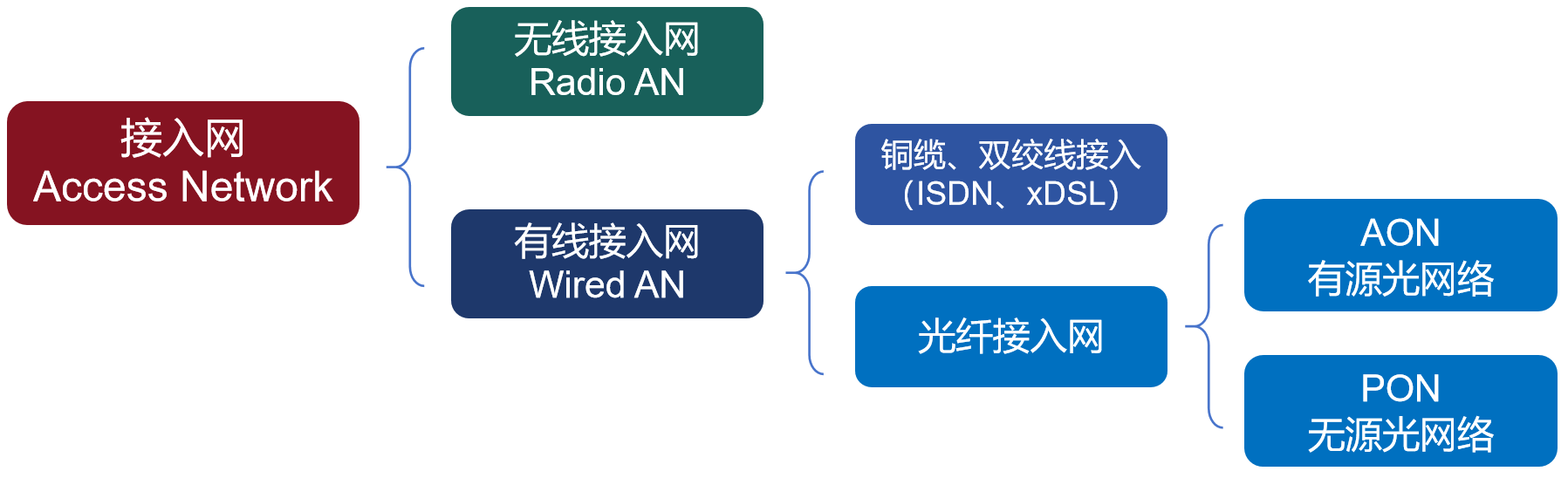 接入网
Access Network

无线接入网
Radio AN

有线接入网
Wired AN

铜缆、双绞线接入
（ISDN、xDSL）

光纤接入网

AON
有源光网络

PON
无源光网络